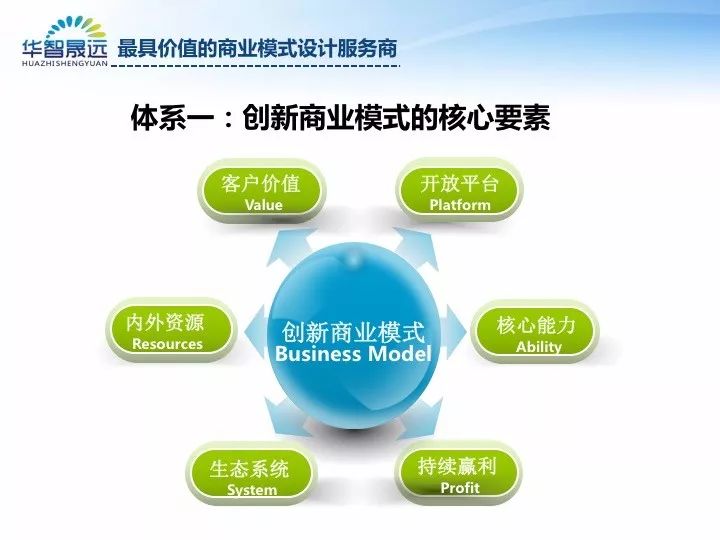 华智晟远
HUAZHISHENGYUAN
最具价值的商业模式设计服务商

体系一：创新商业模式的核心要素

客户价值
Value

开放平台
Platform

内外资源
Resources

创新商业模式
Business Model

核心能力
Ability

生态系统
System

持续赢利
Profit